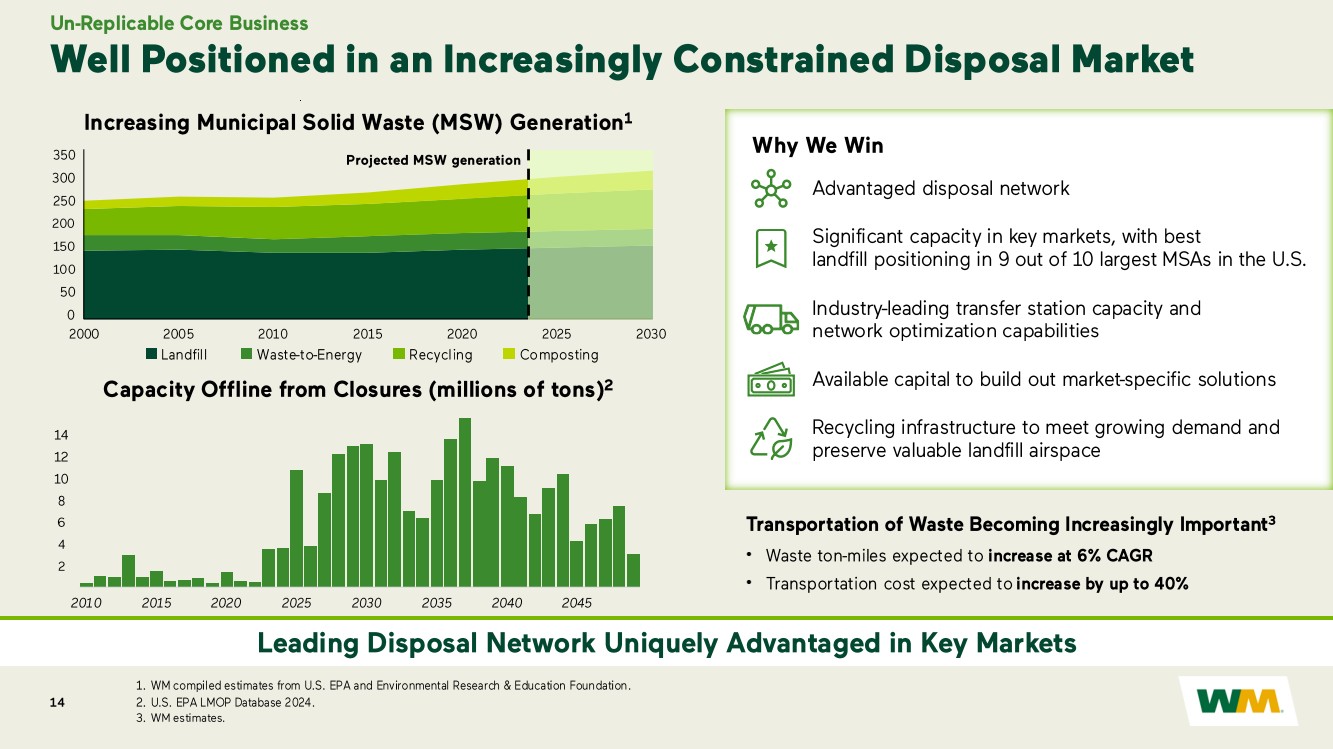 Un-Replicable Core Business

Well Positioned in an Increasingly Constrained Disposal Market

Increasing Municipal Solid Waste (MSW) Generation$^1$

Projected MSW generation

350
300
250
200
150
100
50
0

2000 2005 2010 2015 2020 2025 2030

Landfill Waste-to-Energy Recycling Composting

Capacity Offline from Closures (millions of tons)$^2$

14
12
10
8
6
4
2

2010 2015 2020 2025 2030 2035 2040 2045

Why We Win

Advantaged disposal network

Significant capacity in key markets, with best landfill positioning in 9 out of 10 largest MSAs in the U.S.

Industry-leading transfer station capacity and network optimization capabilities

Available capital to build out market-specific solutions

Recycling infrastructure to meet growing demand and preserve valuable landfill airspace

Transportation of Waste Becoming Increasingly Important$^3$

• Waste ton-miles expected to increase at 6% CAGR

• Transportation cost expected to increase by up to 40%

Leading Disposal Network Uniquely Advantaged in Key Markets

14

1. WM compiled estimates from U.S. EPA and Environmental Research & Education Foundation.
2. U.S. EPA LMOP Database 2024.
3. WM estimates.

WM